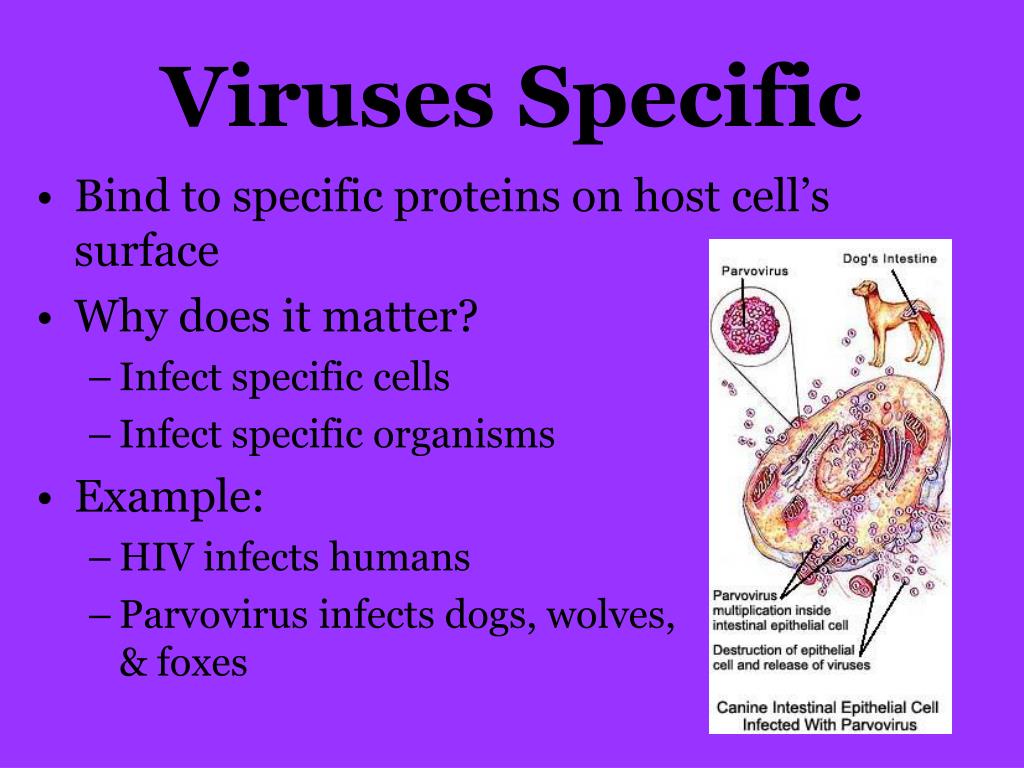 Viruses Specific

• Bind to specific proteins on host cell's surface
• Why does it matter?
– Infect specific cells
– Infect specific organisms
• Example:
– HIV infects humans
– Parvovirus infects dogs, wolves, & foxes

Parvovirus

Dog's Intestine

Parvovirus multiplication inside intestinal epithelial cell

Destruction of epithelial cell and release of viruses

Canine Intestinal Epithelial Cell Infected With Parvovirus